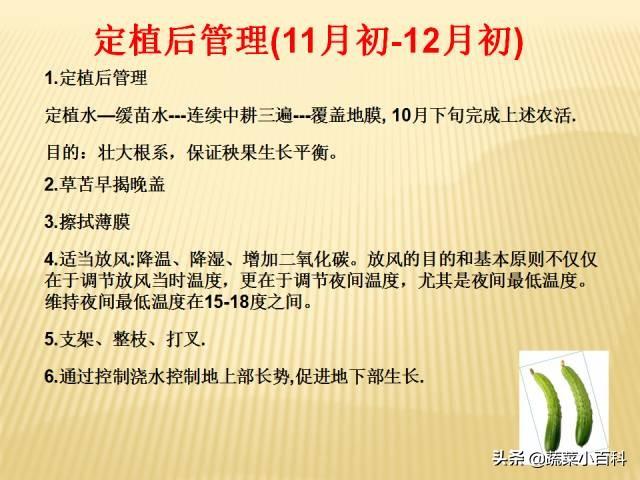 定植后管理(11月初-12月初)

1.定植后管理

定植水—缓苗水---连续中耕三遍---覆盖地膜, 10月下旬完成上述农活.

目的：壮大根系，保证秧果生长平衡。

2.草苫早揭晚盖

3.擦拭薄膜

4.适当放风:降温、降湿、增加二氧化碳。放风的目的和基本原则不仅仅在于调节放风当时温度，更在于调节夜间温度，尤其是夜间最低温度。维持夜间最低温度在15-18度之间。

5.支架、整枝、打叉.

6.通过控制浇水控制地上部长势,促进地下部生长.

头条 @蔬菜小百科